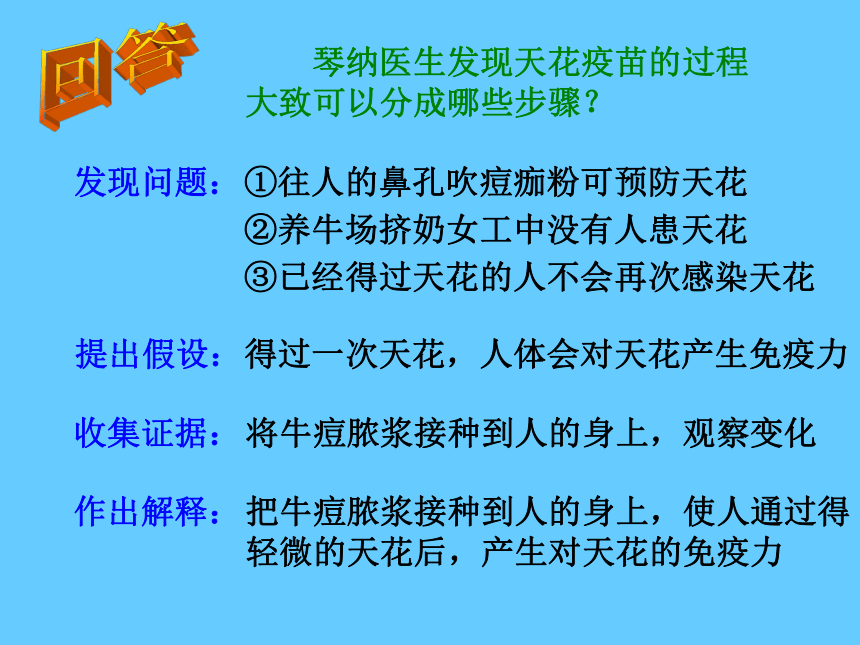 回答

琴纳医生发现天花疫苗的过程大致可以分成哪些步骤？

发现问题：①往人的鼻孔吹痘痂粉可预防天花
②养牛场挤奶女工中没有人患天花
③已经得过天花的人不会再次感染天花

提出假设：得过一次天花，人体会对天花产生免疫力

收集证据：将牛痘脓浆接种到人的身上，观察变化

作出解释：把牛痘脓浆接种到人的身上，使人通过得轻微的天花后，产生对天花的免疫力